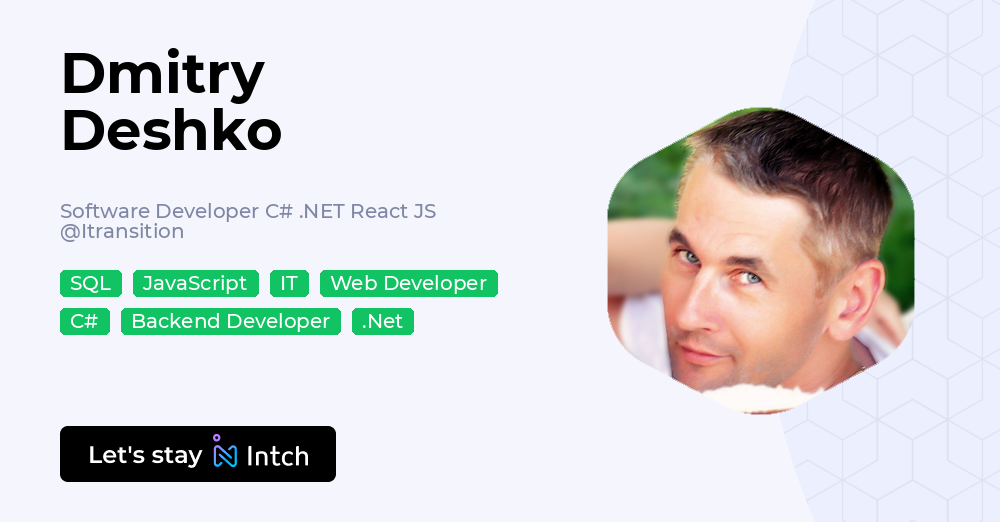 Dmitry Deshko

Software Developer C# .NET React JS @Itransition

SQL JavaScript IT Web Developer

C# Backend Developer .Net

Let's stay Intch